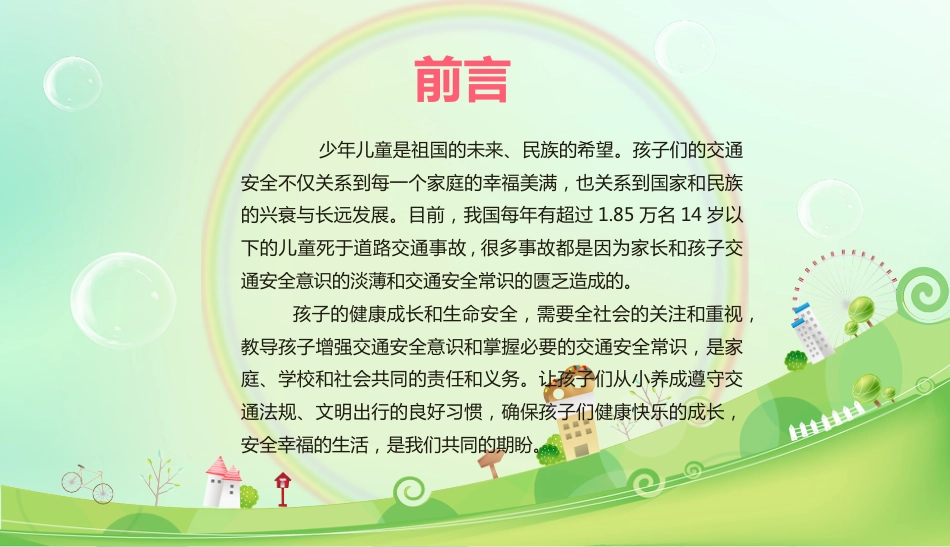 前言

少年儿童是祖国的未来、民族的希望。孩子们的交通安全不仅关系到每一个家庭的幸福美满，也关系到国家和民族的兴衰与长远发展。目前，我国每年有超过 1.85 万名 14 岁以下的儿童死于道路交通事故，很多事故都是因为家长和孩子交通安全意识的淡薄和交通安全常识的匮乏造成的。

孩子的健康成长和生命安全，需要全社会的关注和重视，教导孩子增强交通安全意识和掌握必要的交通安全常识，是家庭、学校和社会共同的责任和义务。让孩子们从小养成遵守交通法规、文明出行的良好习惯，确保孩子们健康快乐的成长，安全幸福的生活，是我们共同的期盼。